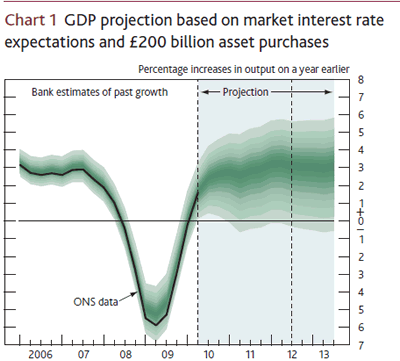 Chart 1 GDP projection based on market interest rate expectations and £200 billion asset purchases

Percentage increases in output on a year earlier

Bank estimates of past growth

Projection

ONS data

8
7
6
5
4
3
2
1
+
0
–
1
2
3
4
5
6
7

2006 07 08 09 10 11 12 13